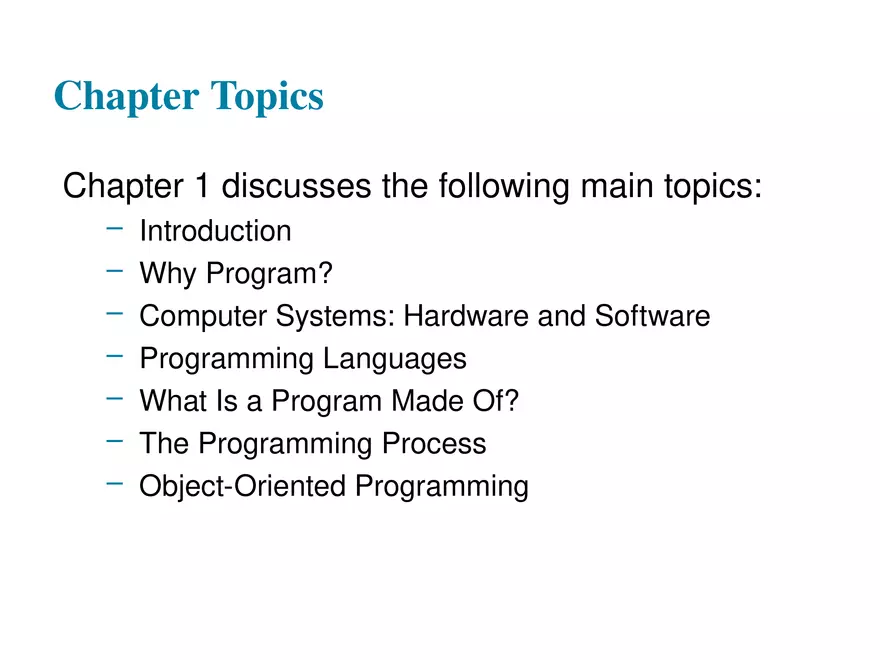 Chapter Topics

Chapter 1 discusses the following main topics:

– Introduction
– Why Program?
– Computer Systems: Hardware and Software
– Programming Languages
– What Is a Program Made Of?
– The Programming Process
– Object-Oriented Programming